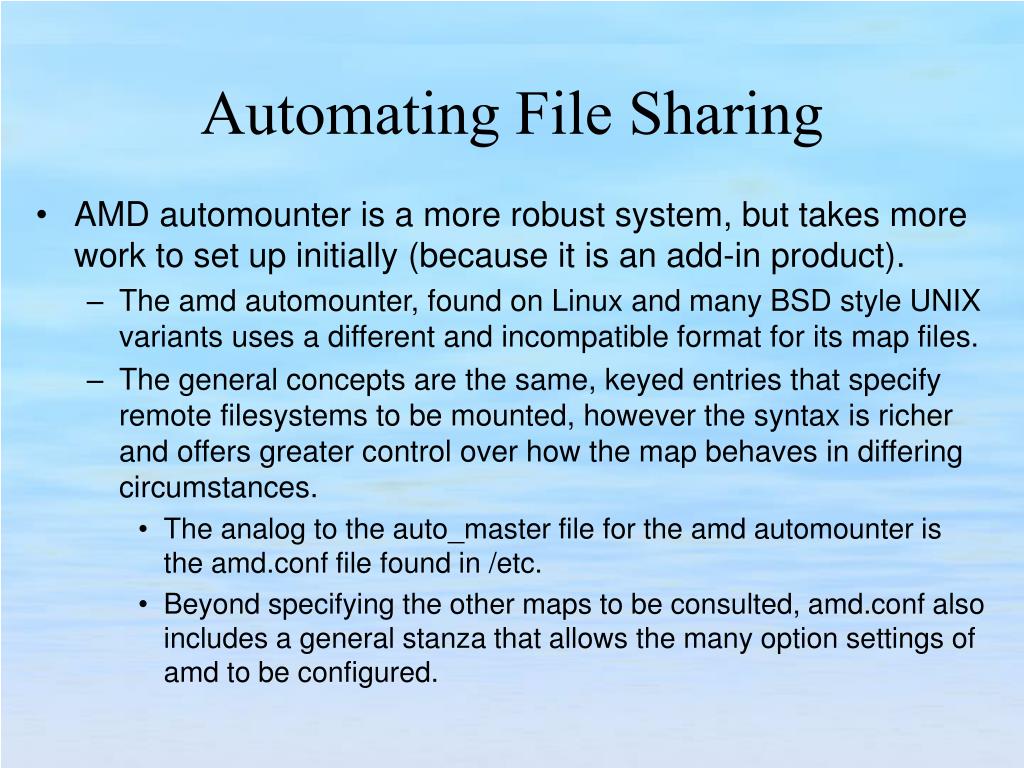 Automating File Sharing

• AMD automounter is a more robust system, but takes more work to set up initially (because it is an add-in product).

– The amd automounter, found on Linux and many BSD style UNIX variants uses a different and incompatible format for its map files.

– The general concepts are the same, keyed entries that specify remote filesystems to be mounted, however the syntax is richer and offers greater control over how the map behaves in differing circumstances.

• The analog to the auto_master file for the amd automounter is the amd.conf file found in /etc.

• Beyond specifying the other maps to be consulted, amd.conf also includes a general stanza that allows the many option settings of amd to be configured.